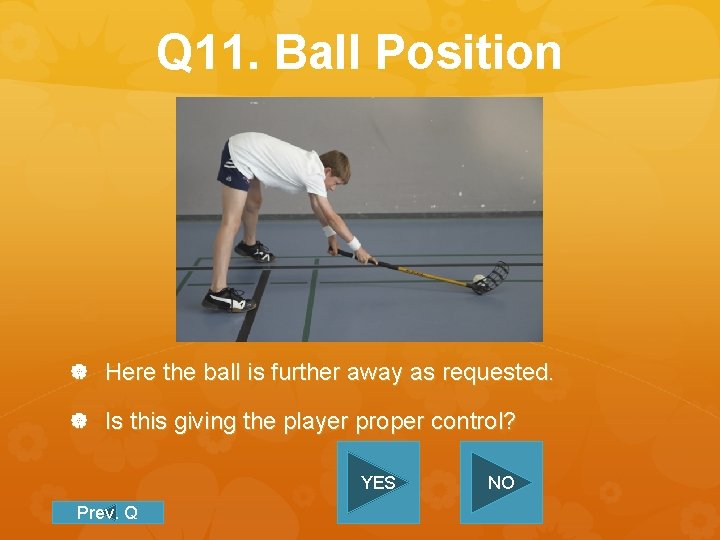 Q11. Ball Position

Here the ball is further away as requested.

Is this giving the player proper control?

YES

NO

Prev. Q